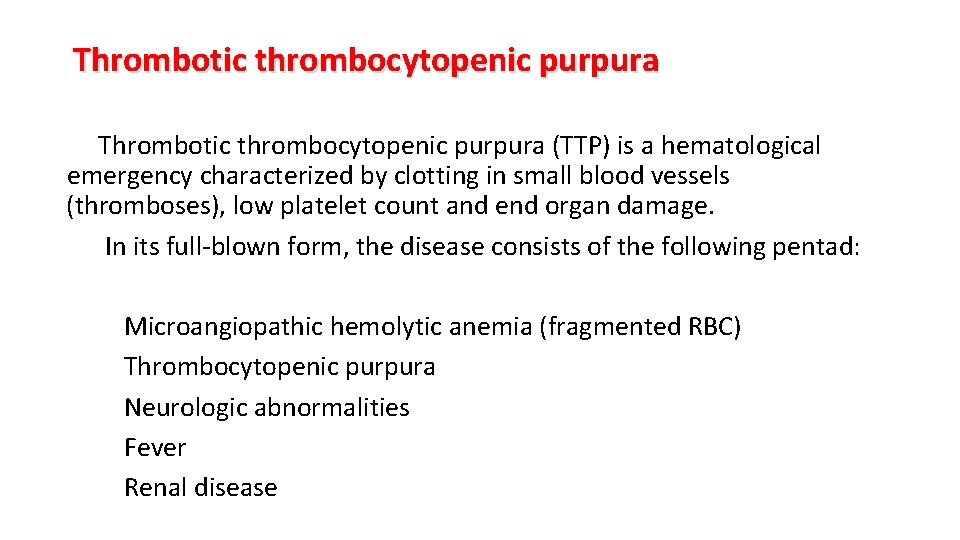 Thrombotic thrombocytopenic purpura

Thrombotic thrombocytopenic purpura (TTP) is a hematological emergency characterized by clotting in small blood vessels (thromboses), low platelet count and end organ damage.

In its full-blown form, the disease consists of the following pentad:

Microangiopathic hemolytic anemia (fragmented RBC)
Thrombocytopenic purpura
Neurologic abnormalities
Fever
Renal disease